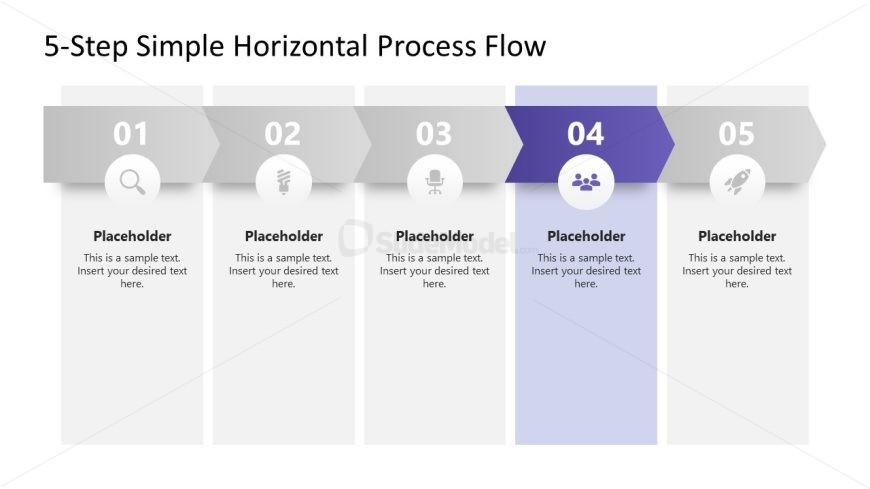 5-Step Simple Horizontal Process Flow

01

Placeholder

This is a sample text. Insert your desired text here.

02

Placeholder

This is a sample text. Insert your desired text here.

03

Placeholder

This is a sample text. Insert your desired text here.

04

Placeholder

This is a sample text. Insert your desired text here.

05

Placeholder

This is a sample text. Insert your desired text here.

SlideModel.com